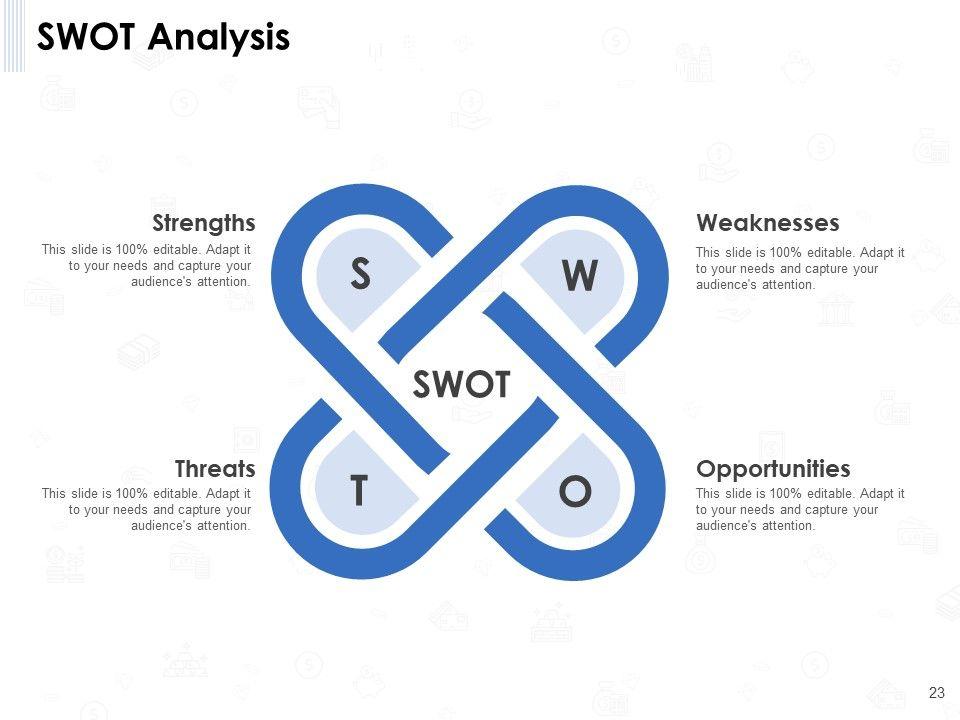 SWOT Analysis

Strengths
This slide is 100% editable. Adapt it to your needs and capture your audience's attention.

S

W

Weaknesses
This slide is 100% editable. Adapt it to your needs and capture your audience's attention.

SWOT

Threats
This slide is 100% editable. Adapt it to your needs and capture your audience's attention.

T

O

Opportunities
This slide is 100% editable. Adapt it to your needs and capture your audience's attention.

23